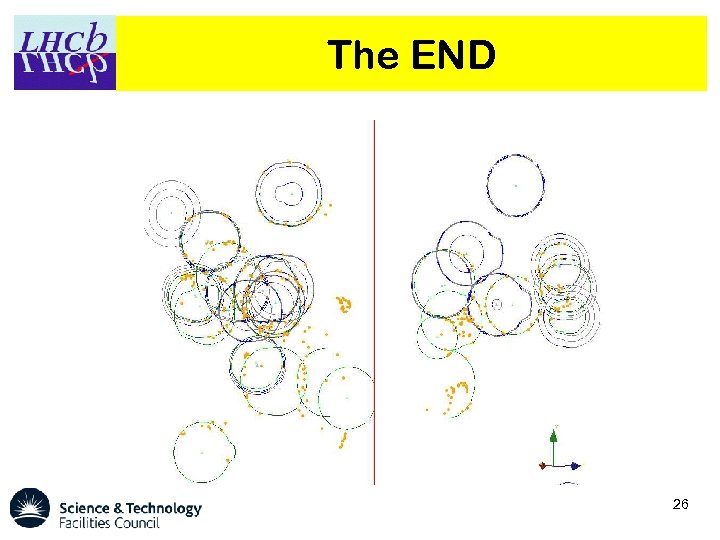 LHCb
The END

Science & Technology Facilities Council

26